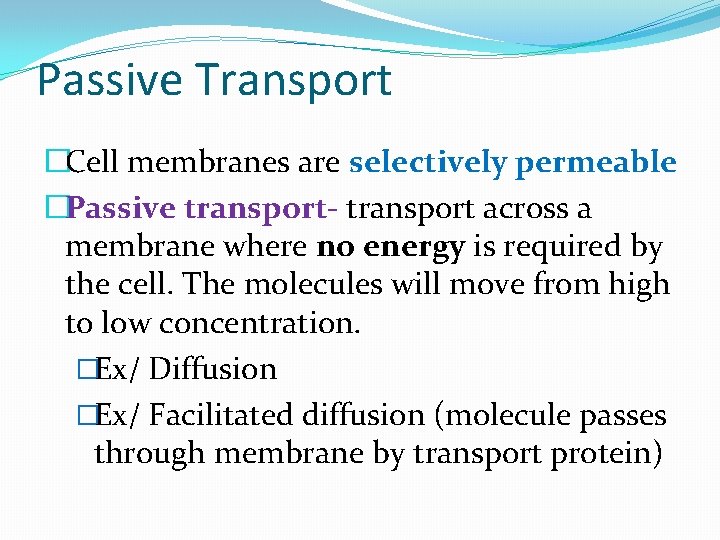 Passive Transport

□Cell membranes are selectively permeable

□Passive transport- transport across a membrane where no energy is required by the cell. The molecules will move from high to low concentration.

□Ex/ Diffusion

□Ex/ Facilitated diffusion (molecule passes through membrane by transport protein)